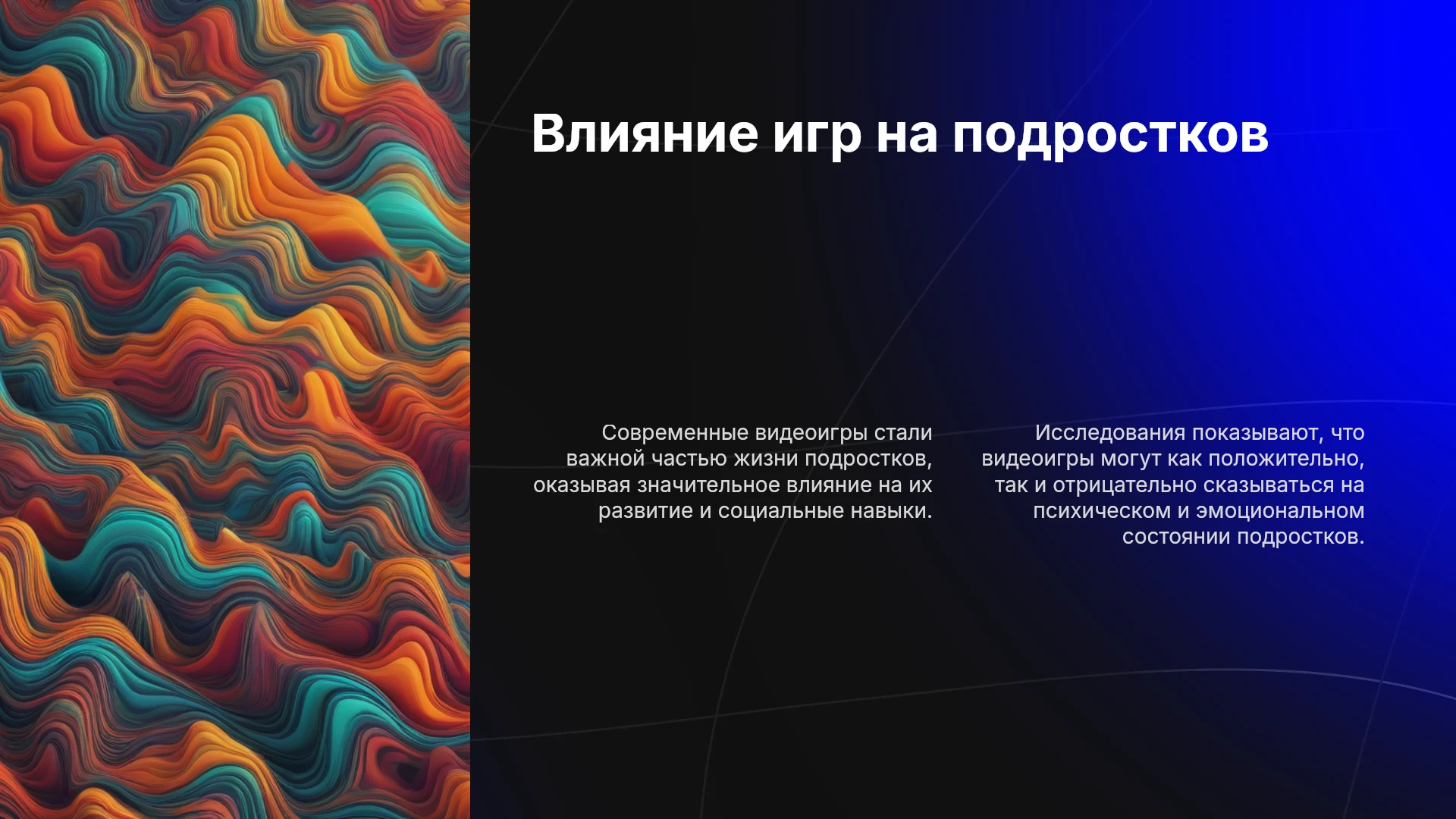 Влияние игр на подростков

Современные видеоигры стали важной частью жизни подростков, оказывая значительное влияние на их развитие и социальные навыки.

Исследования показывают, что видеоигры могут как положительно, так и отрицательно сказываться на психическом и эмоциональном состоянии подростков.